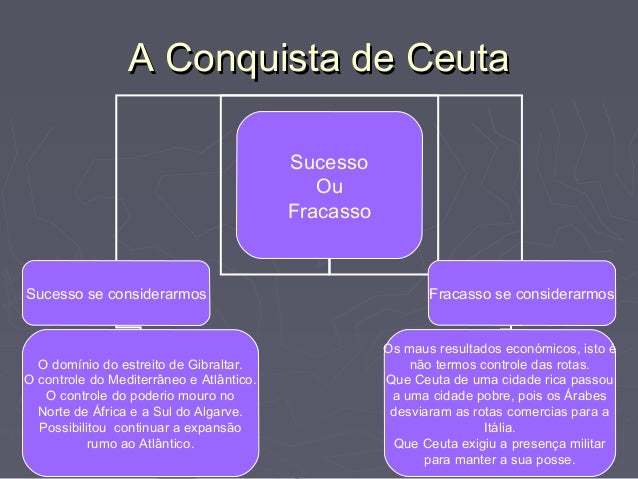 A Conquista de Ceuta

Sucesso
Ou
Fracasso

Sucesso se considerarmos

O domínio do estreito de Gibraltar.
O controle do Mediterrâneo e Atlântico.
O controle do poderio mouro no Norte de África e a Sul do Algarve.
Possibilitou continuar a expansão rumo ao Atlântico.

Fracasso se considerarmos

Os maus resultados económicos, isto é não termos controle das rotas.
Que Ceuta de uma cidade rica passou a uma cidade pobre, pois os Árabes desviaram as rotas comercias para a Itália.
Que Ceuta exigiu a presença militar para manter a sua posse.